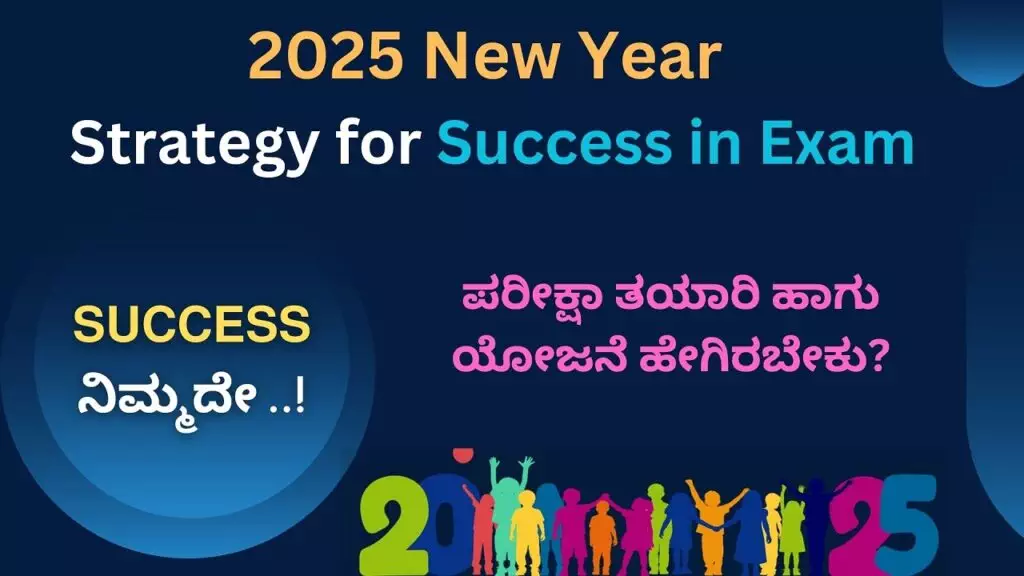 2025 New Year

Strategy for Success in Exam

SUCCESS
ನಿಮ್ಮದೇ ..!

ಪರೀಕ್ಷಾ ತಯಾರಿ ಹಾಗು ಯೋಜನೆ ಹೇಗಿರಬೇಕು?

2025